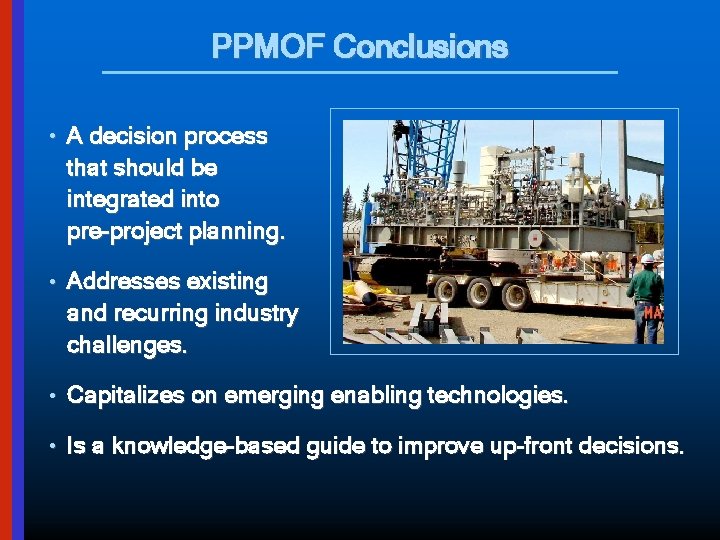 PPMOF Conclusions

• A decision process that should be integrated into pre-project planning.

• Addresses existing and recurring industry challenges.

• Capitalizes on emerging enabling technologies.

• Is a knowledge-based guide to improve up-front decisions.